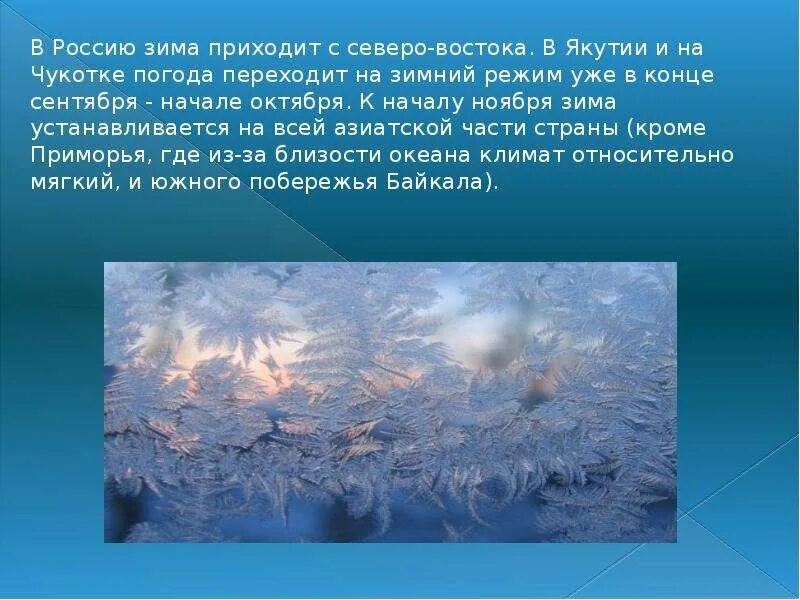 В Россию зима приходит с северо-востока. В Якутии и на Чукотке погода переходит на зимний режим уже в конце сентября - начале октября. К началу ноября зима устанавливается на всей азиатской части страны (кроме Приморья, где из-за близости океана климат относительно мягкий, и южного побережья Байкала).